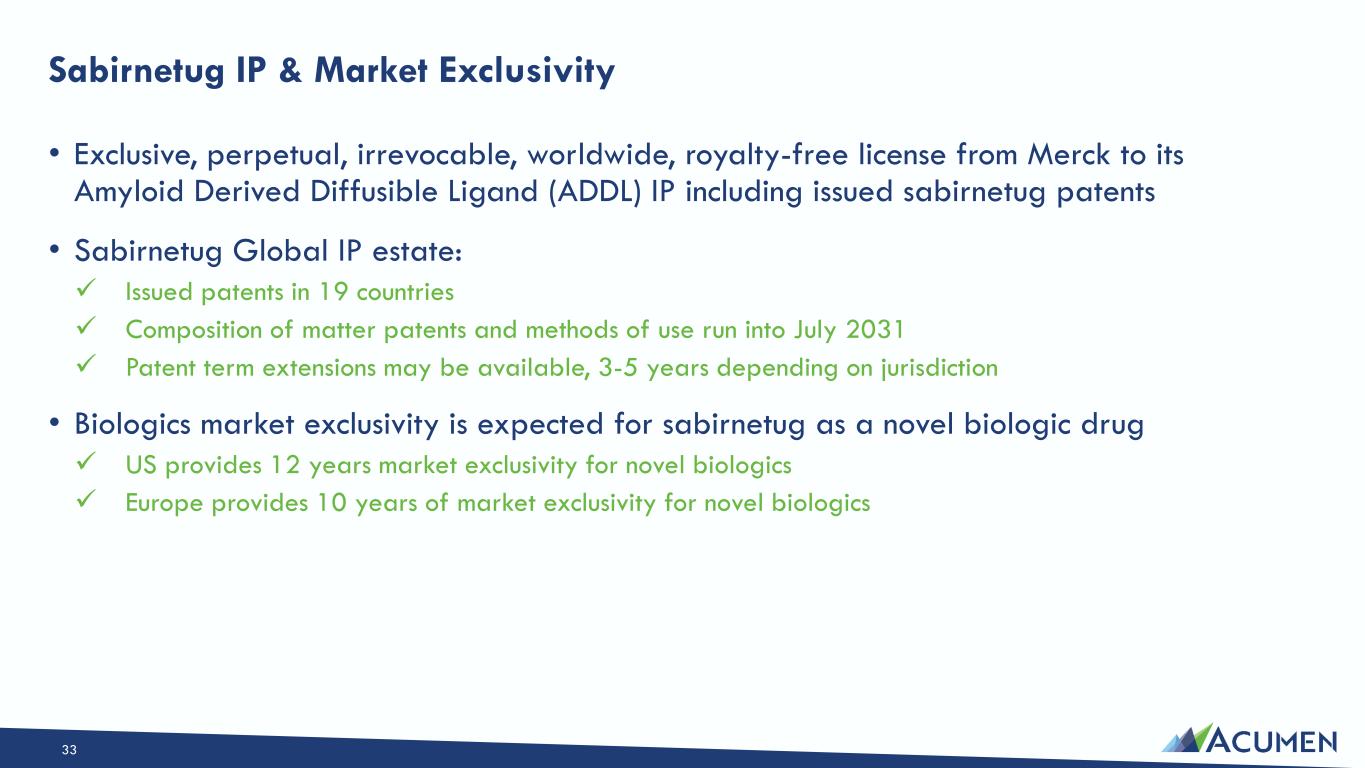 Sabirnetug IP & Market Exclusivity

• Exclusive, perpetual, irrevocable, worldwide, royalty-free license from Merck to its Amyloid Derived Diffusible Ligand (ADDL) IP including issued sabirnetug patents

• Sabirnetug Global IP estate:
✓ Issued patents in 19 countries
✓ Composition of matter patents and methods of use run into July 2031
✓ Patent term extensions may be available, 3-5 years depending on jurisdiction

• Biologics market exclusivity is expected for sabirnetug as a novel biologic drug
✓ US provides 12 years market exclusivity for novel biologics
✓ Europe provides 10 years of market exclusivity for novel biologics

33

ACUMEN